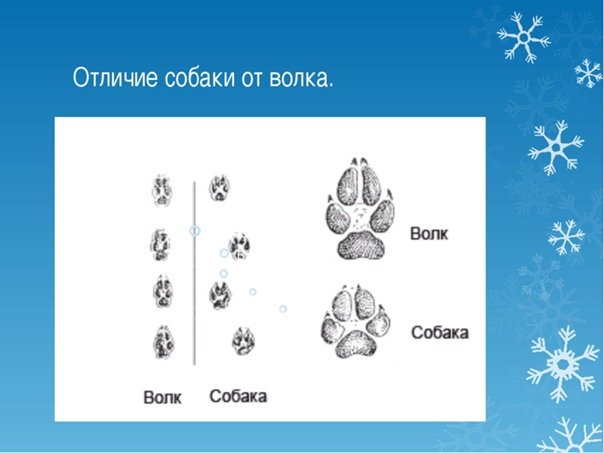 Отличие собаки от волка.

Волк

Собака

Волк Собака